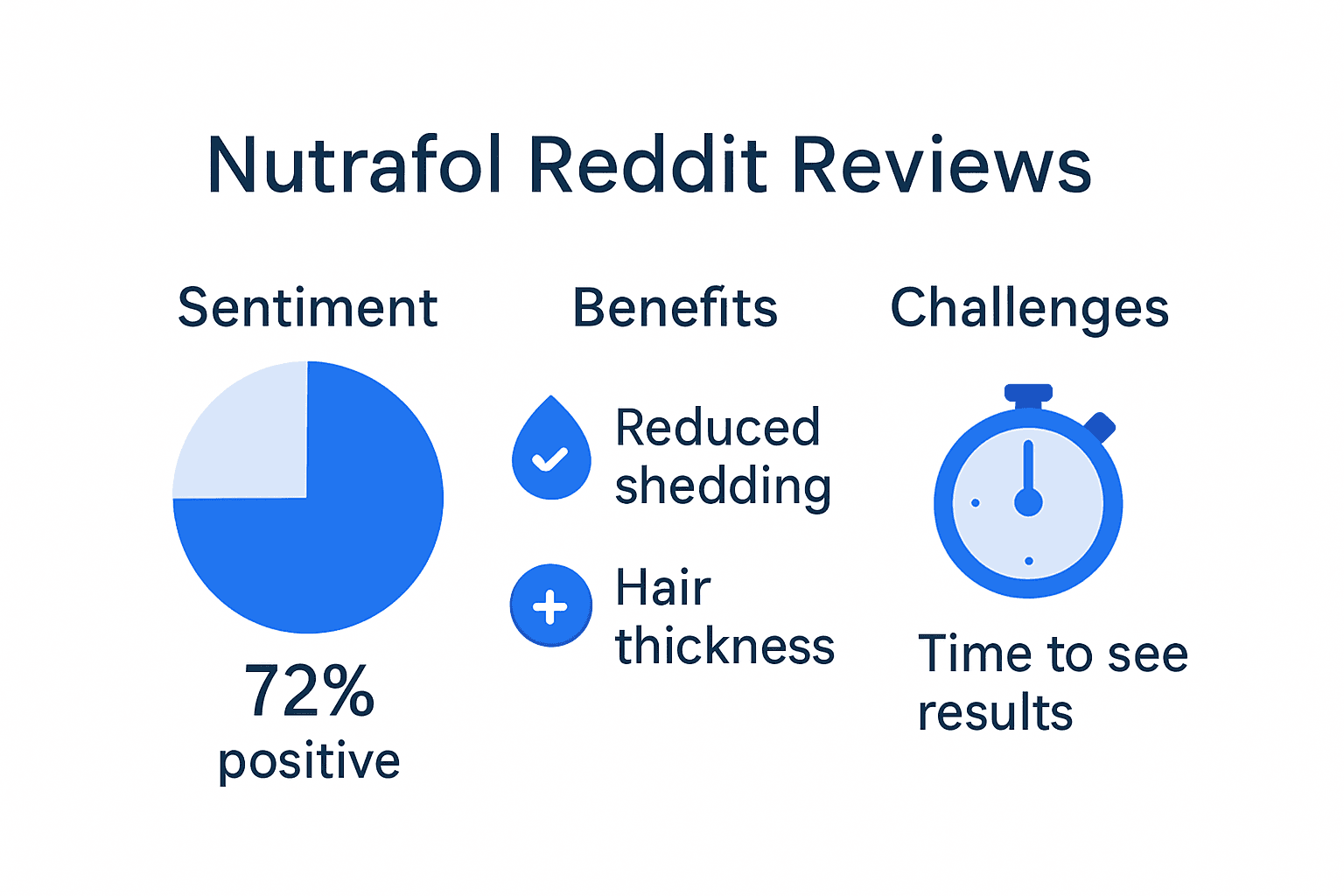 Nutrafol Reddit Reviews

Sentiment

72%
positive

Benefits

Reduced shedding

Hair thickness

Challenges

Time to see results